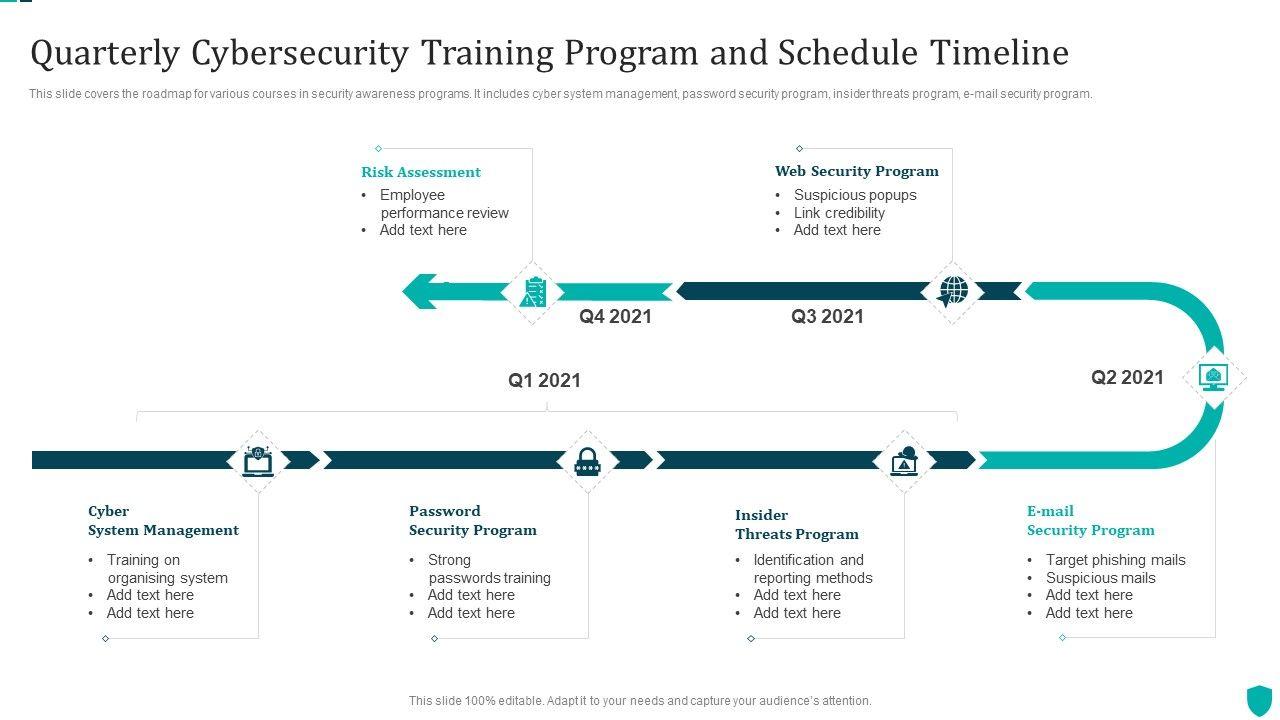 Quarterly Cybersecurity Training Program and Schedule Timeline

This slide covers the roadmap for various courses in security awareness programs. It includes cyber system management, password security program, insider threats program, e-mail security program.

Risk Assessment
• Employee performance review
• Add text here

Web Security Program
• Suspicious popups
• Link credibility
• Add text here

Q4 2021

Q3 2021

Q1 2021

Q2 2021

Cyber System Management
• Training on organising system
• Add text here
• Add text here

Password Security Program
• Strong passwords training
• Add text here
• Add text here

Insider Threats Program
• Identification and reporting methods
• Add text here
• Add text here

E-mail Security Program
• Target phishing mails
• Suspicious mails
• Add text here
• Add text here

This slide 100% editable. Adapt it to your needs and capture your audience's attention.